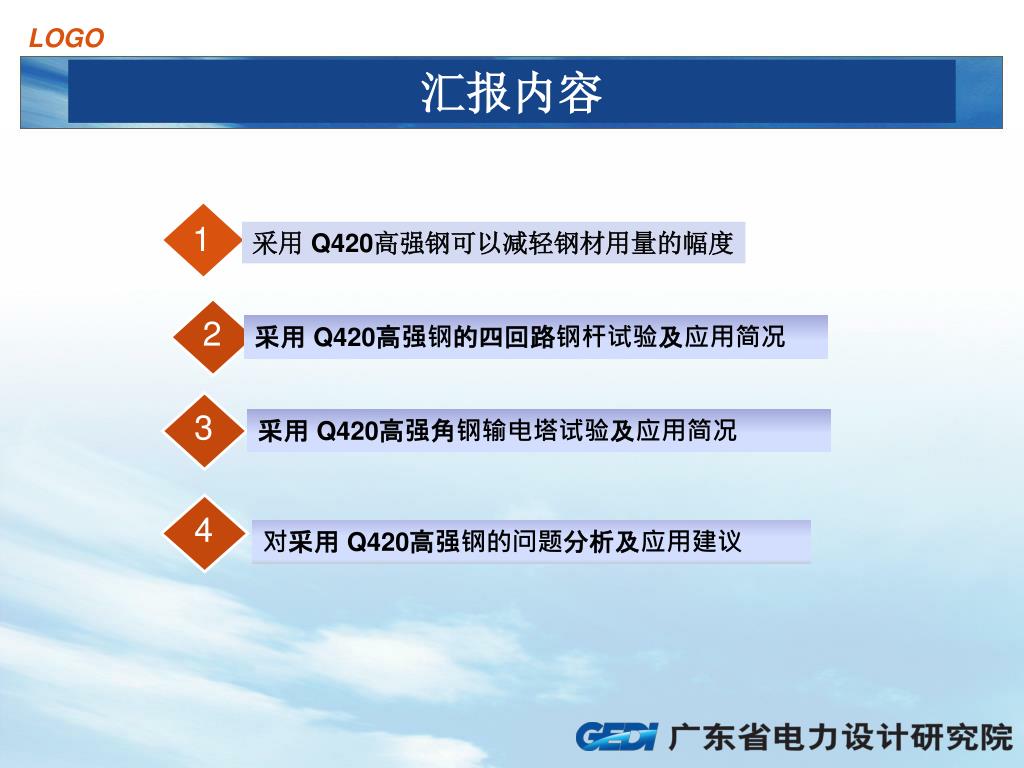 LOGO

汇报内容

1
采用 Q420高强钢可以减轻钢材用量的幅度

2
采用 Q420高强钢的四回路钢杆试验及应用简况

3
采用 Q420高强角钢输电塔试验及应用简况

4
对采用 Q420高强钢的问题分析及应用建议

GEDI 广东省电力设计研究院